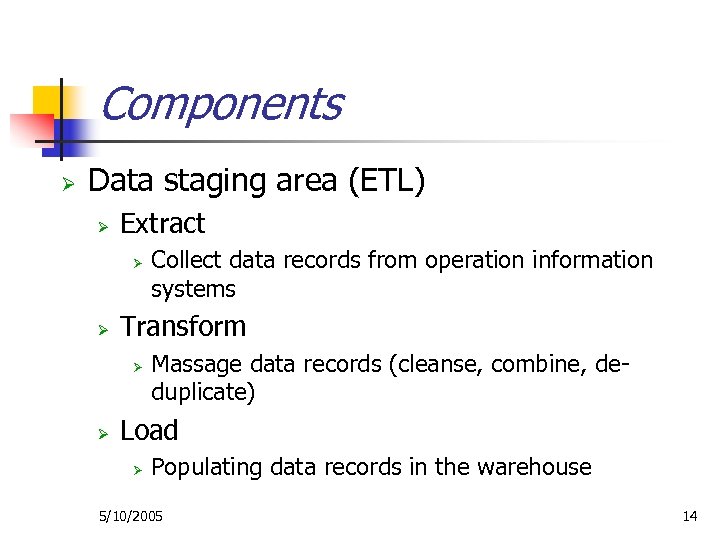 Components

Data staging area (ETL)

Extract

Collect data records from operation information systems

Transform

Massage data records (cleanse, combine, de-duplicate)

Load

Populating data records in the warehouse

5/10/2005

14